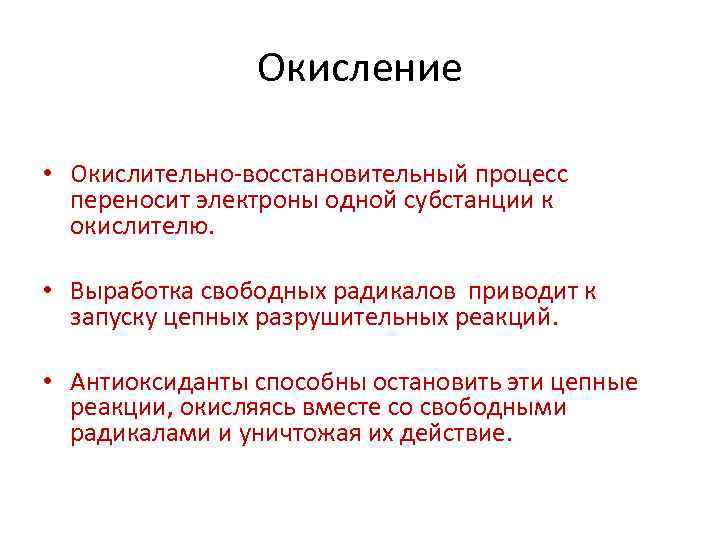 Окисление

• Окислительно-восстановительный процесс переносит электроны одной субстанции к окислителю.

• Выработка свободных радикалов приводит к запуску цепных разрушительных реакций.

• Антиоксиданты способны остановить эти цепные реакции, окисляясь вместе со свободными радикалами и уничтожая их действие.